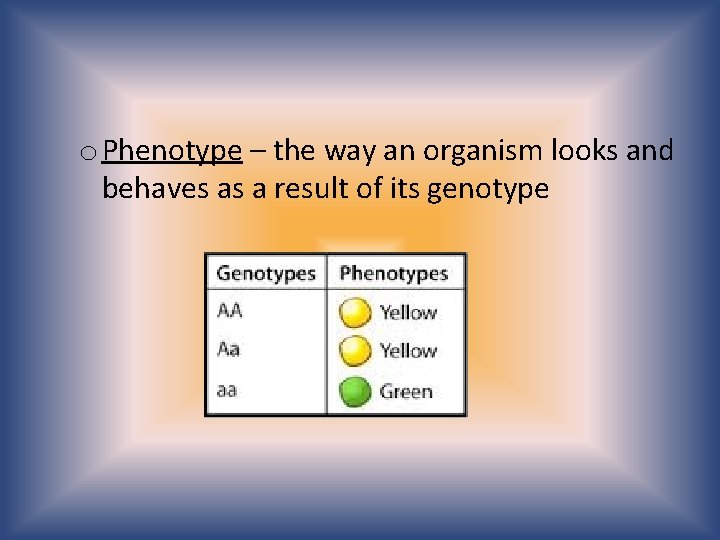 o Phenotype – the way an organism looks and behaves as a result of its genotype

| Genotypes | Phenotypes |
|---|---|
| AA | Yellow |
| Aa | Yellow |
| aa | Green |